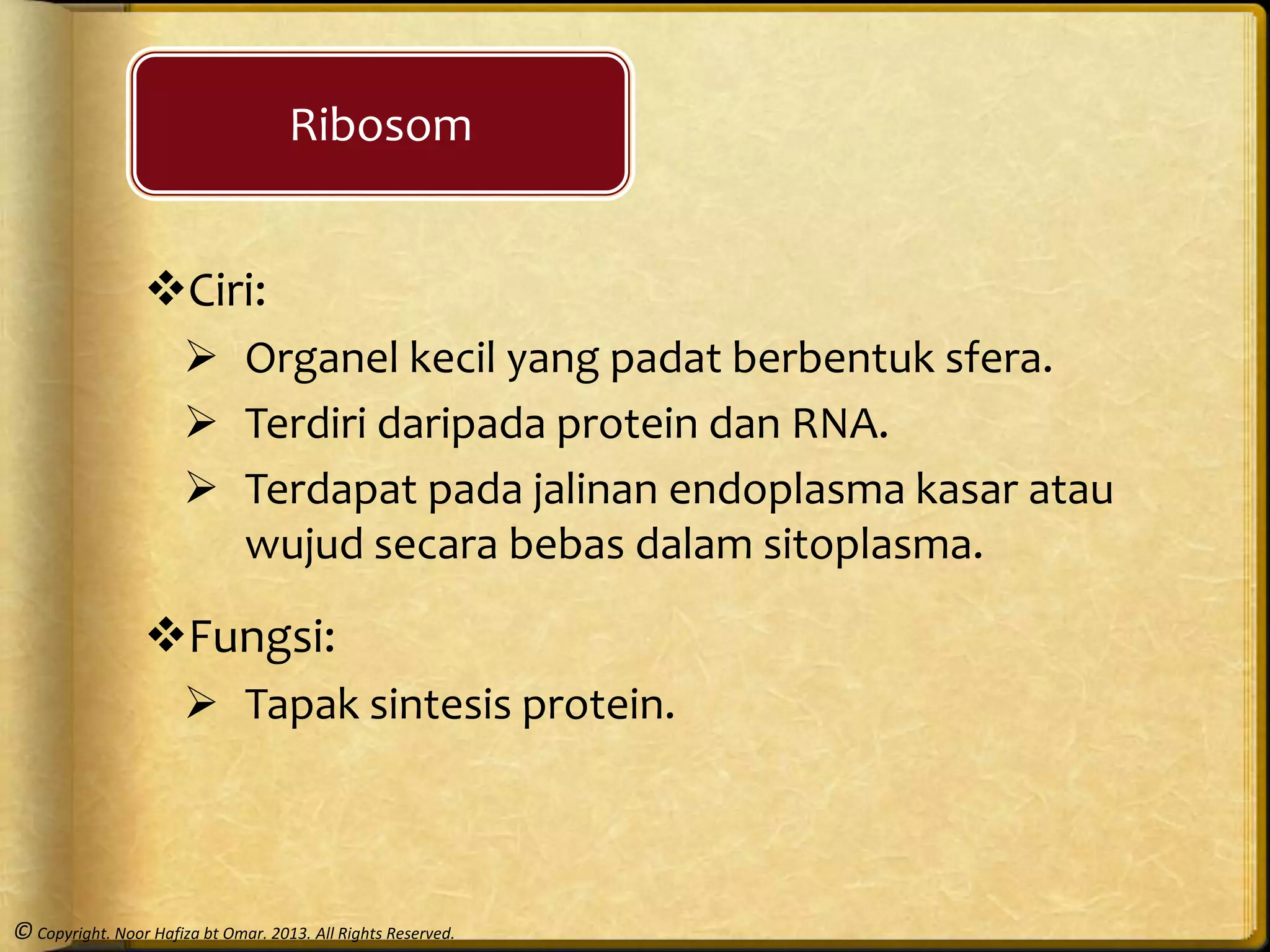 Ribosom

❖Ciri:

➢ Organel kecil yang padat berbentuk sfera.

➢ Terdiri daripada protein dan RNA.

➢ Terdapat pada jalinan endoplasma kasar atau wujud secara bebas dalam sitoplasma.

❖Fungsi:

➢ Tapak sintesis protein.

© Copyright. Noor Hafiza bt Omar. 2013. All Rights Reserved.